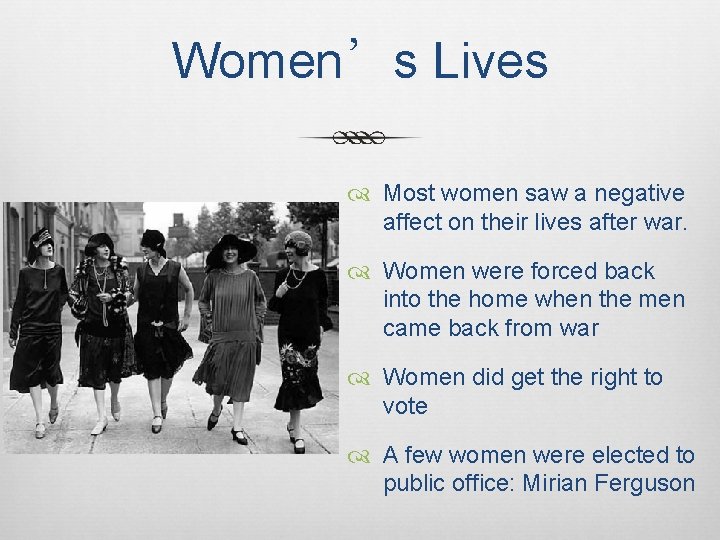 Women’s Lives

Most women saw a negative affect on their lives after war.

Women were forced back into the home when the men came back from war

Women did get the right to vote

A few women were elected to public office: Mirian Ferguson